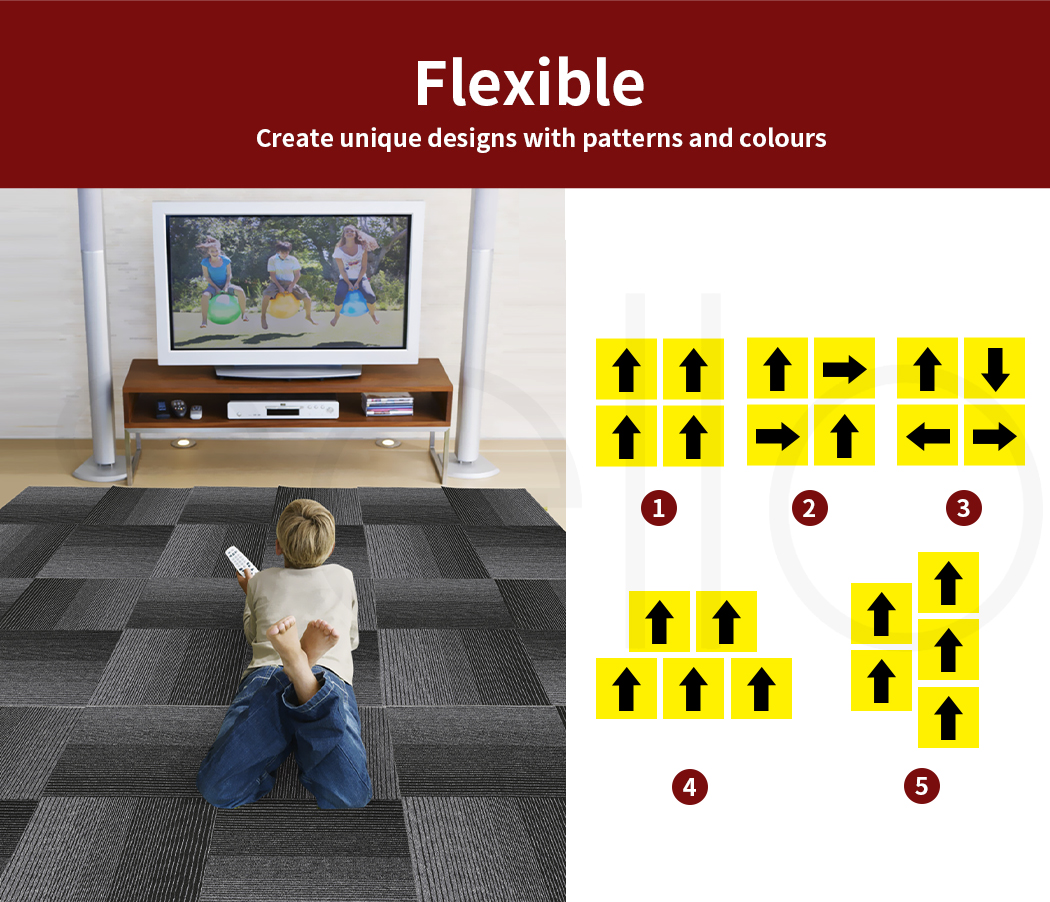 Flexible
Create unique designs with patterns and colours

1 2 3

4 5